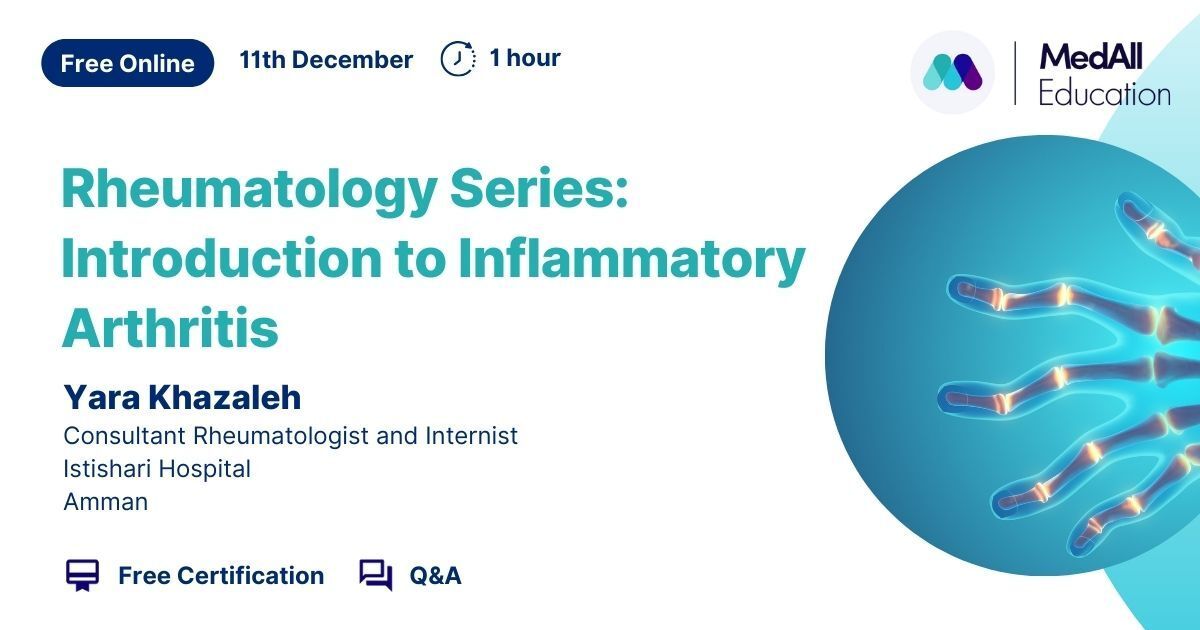 Free Online 11th December 1 hour

MedAll Education

Rheumatology Series: Introduction to Inflammatory Arthritis

Yara Khazaleh
Consultant Rheumatologist and Internist
Istishari Hospital
Amman

Free Certification Q&A